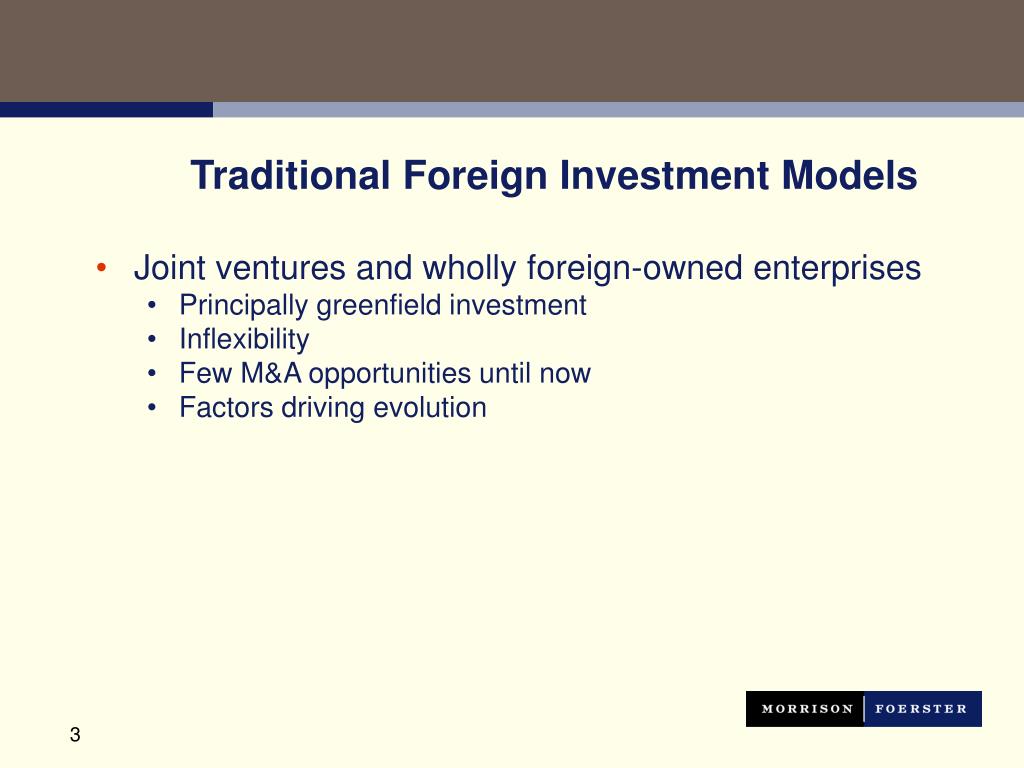 Traditional Foreign Investment Models

• Joint ventures and wholly foreign-owned enterprises
  • Principally greenfield investment
  • Inflexibility
  • Few M&A opportunities until now
  • Factors driving evolution

MORRISON | FOERSTER

3